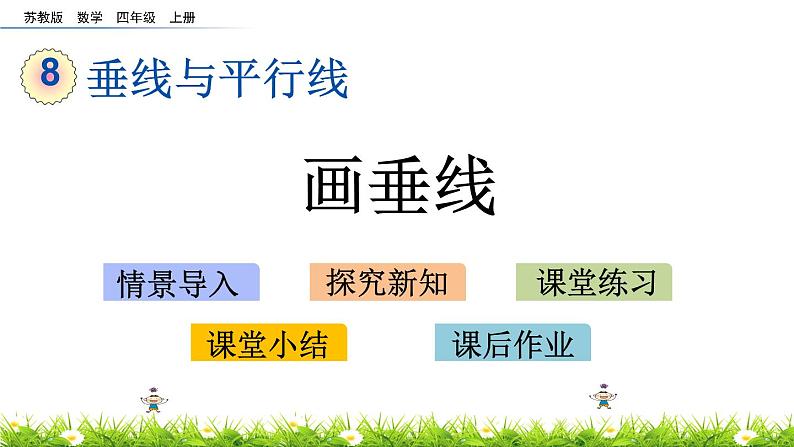 苏教版 数学 四年级 上册

8 垂线与平行线

画垂线

情景导入 探究新知 课堂练习

课堂小结 课后作业